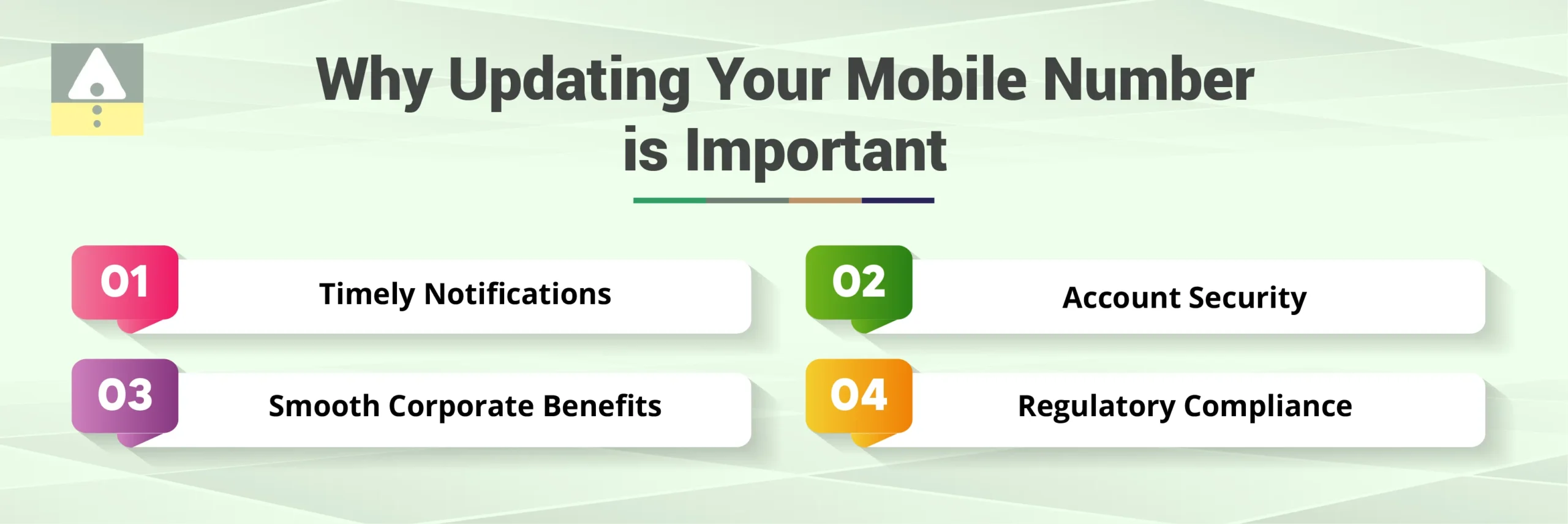 Why Updating Your Mobile Number is Important

01 Timely Notifications

02 Account Security

03 Smooth Corporate Benefits

04 Regulatory Compliance